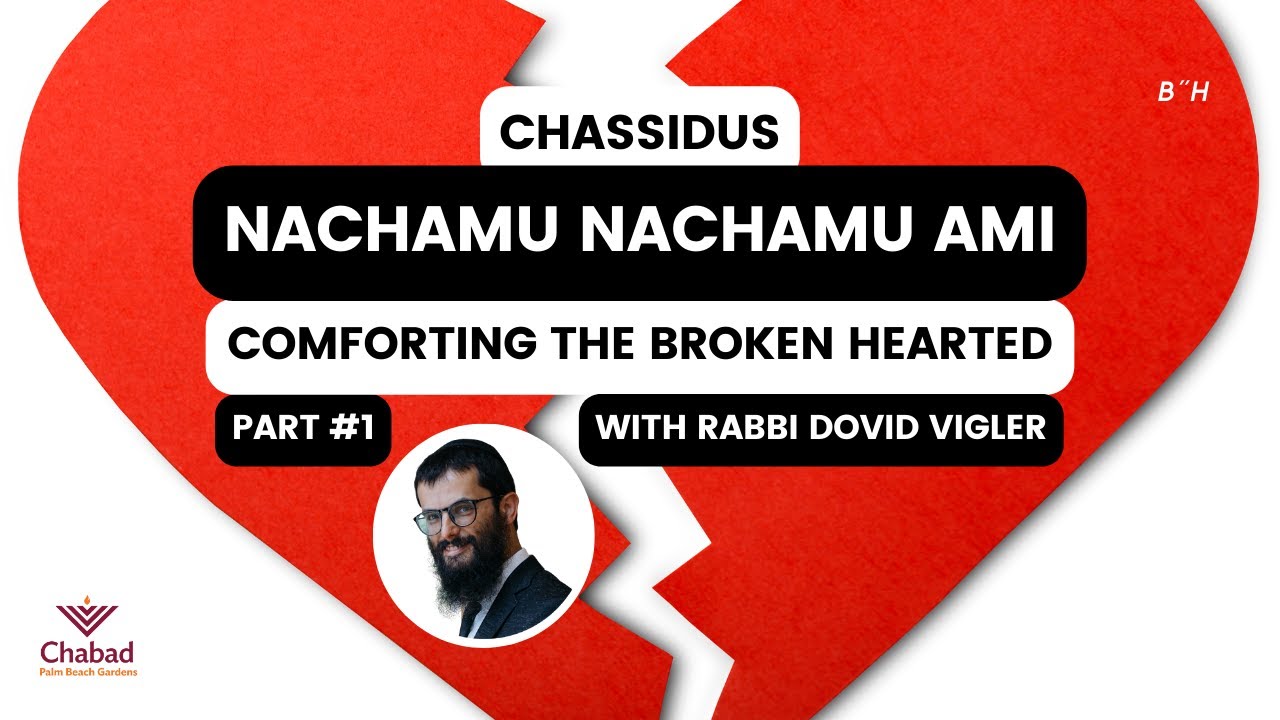 B"H

CHASSIDUS

NACHAMU NACHAMU AMI

COMFORTING THE BROKEN HEARTED

PART #1

WITH RABBI DOVID VIGLER

Chabad
Palm Beach Gardens